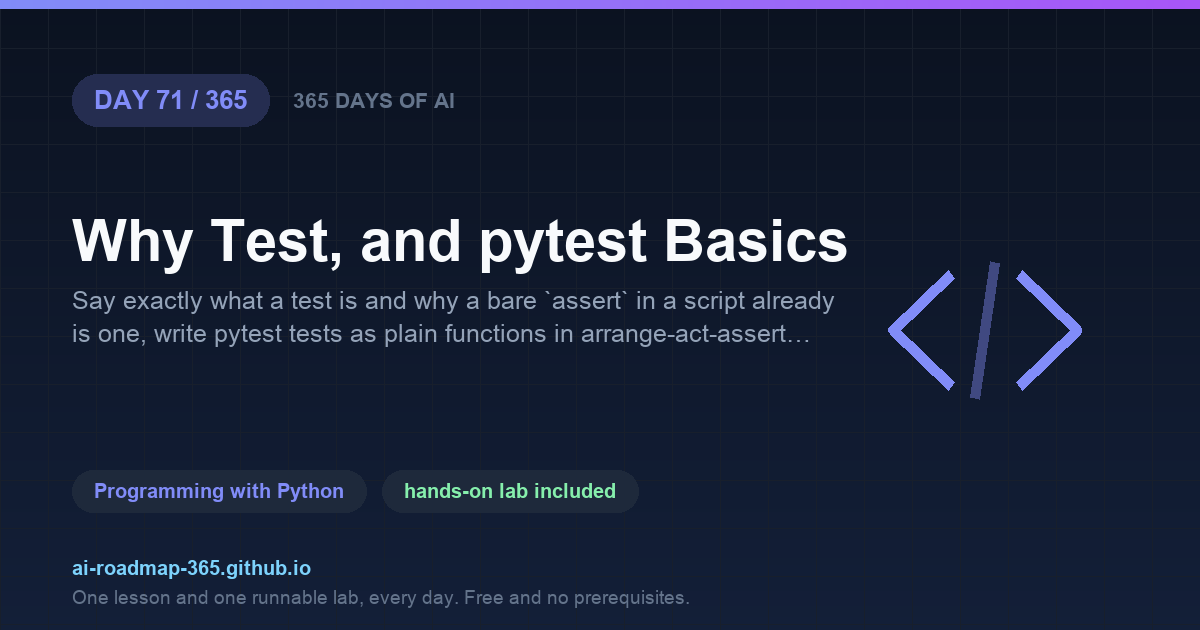 DAY 71 / 365

365 DAYS OF AI

Why Test, and pytest Basics

Say exactly what a test is and why a bare `assert` in a script already is one, write pytest tests as plain functions in arrange-act-assert…

Programming with Python

hands-on lab included

ai-roadmap-365.github.io

One lesson and one runnable lab, every day. Free and no prerequisites.